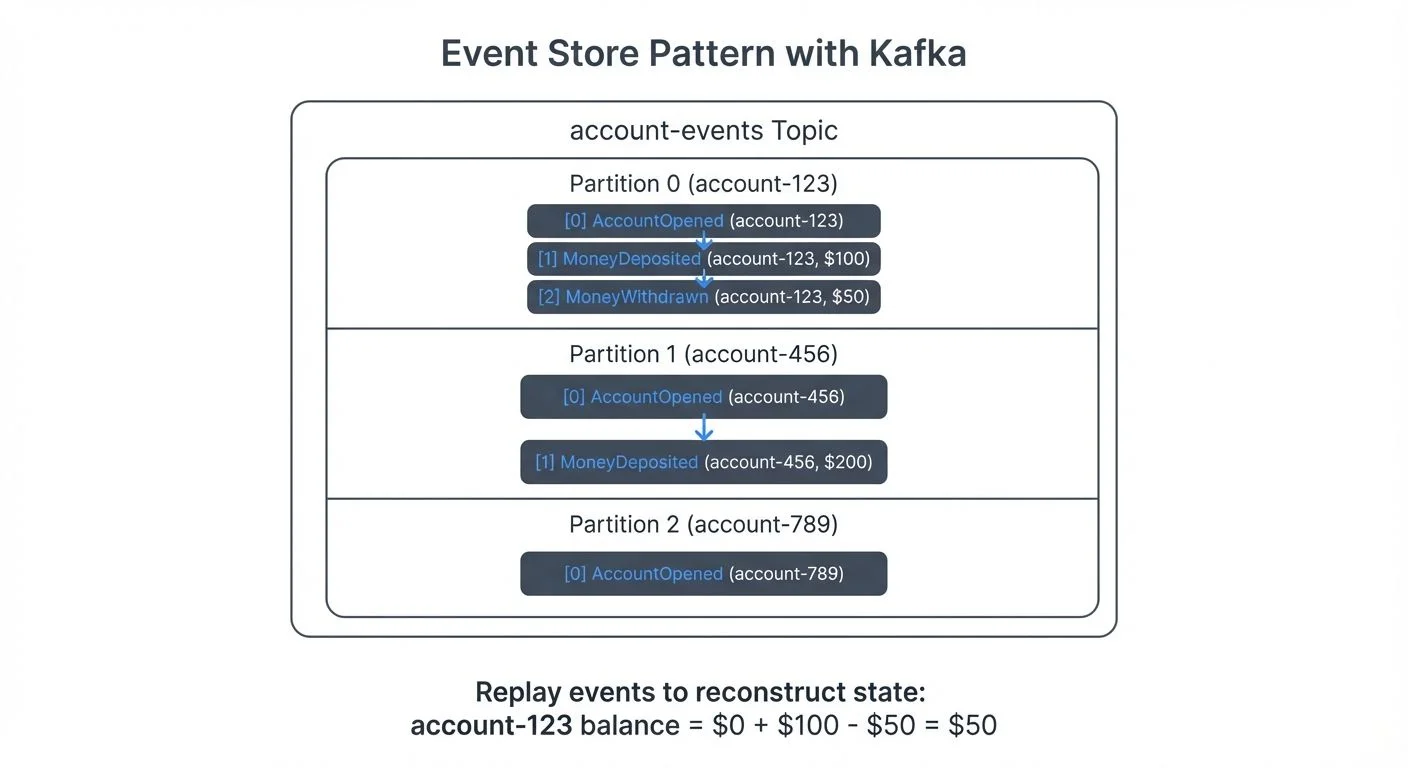 Event Store Pattern with Kafka

account-events Topic

Partition 0 (account-123)

[0] AccountOpened (account-123)

[1] MoneyDeposited (account-123, \$100)

[2] MoneyWithdrawn (account-123, \$50)

Partition 1 (account-456)

[0] AccountOpened (account-456)

[1] MoneyDeposited (account-456, \$200)

Partition 2 (account-789)

[0] AccountOpened (account-789)

Replay events to reconstruct state:
account-123 balance = \$0 + \$100 - \$50 = \$50